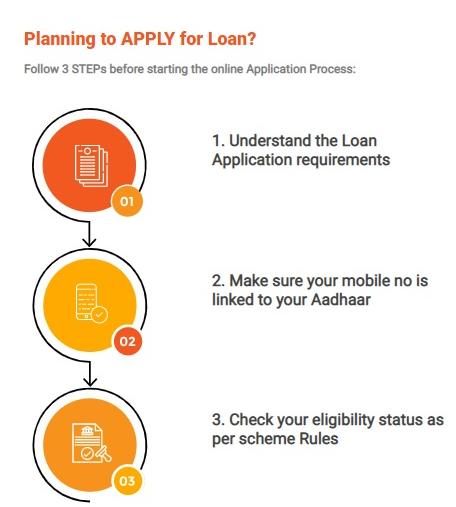 Planning to APPLY for Loan?

Follow 3 STEPs before starting the online Application Process:

01

1. Understand the Loan Application requirements

02

2. Make sure your mobile no is linked to your Aadhaar

03

3. Check your eligibility status as per scheme Rules